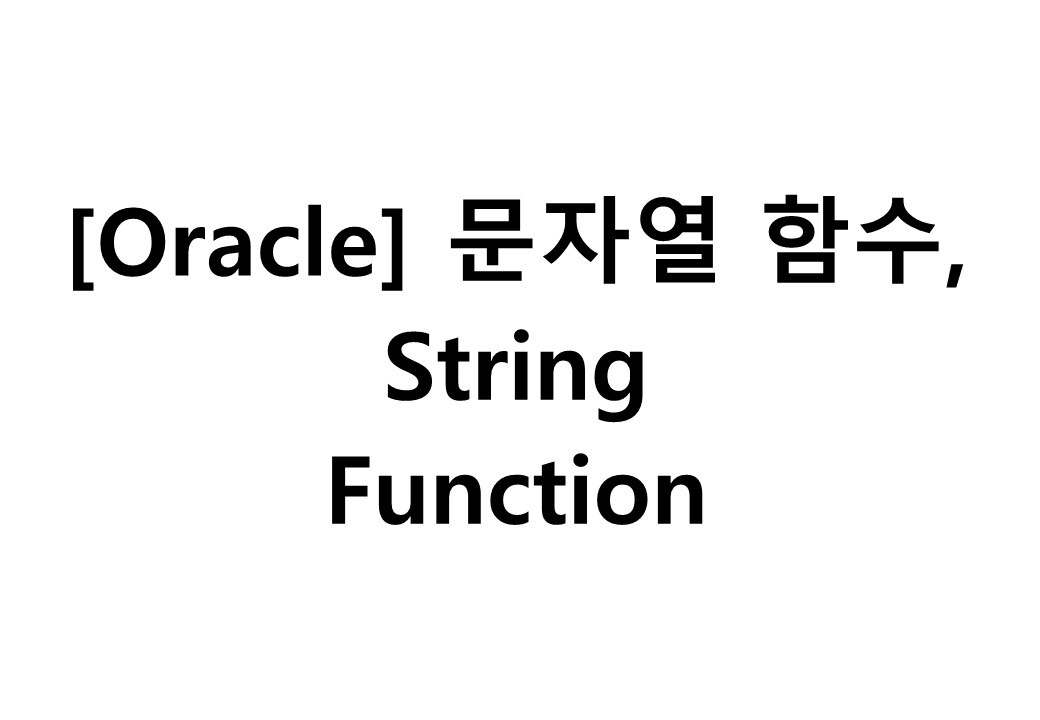 [Oracle] 문자열 함수, String Function